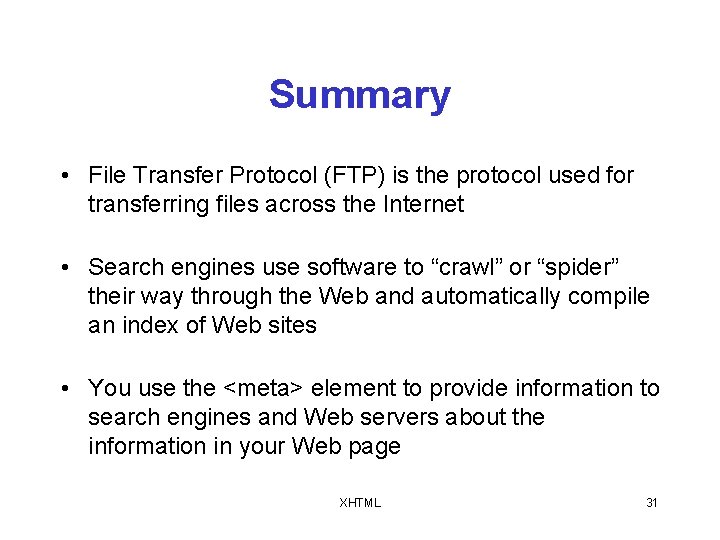 Summary

• File Transfer Protocol (FTP) is the protocol used for transferring files across the Internet

• Search engines use software to “crawl” or “spider” their way through the Web and automatically compile an index of Web sites

• You use the <meta> element to provide information to search engines and Web servers about the information in your Web page

XHTML

31